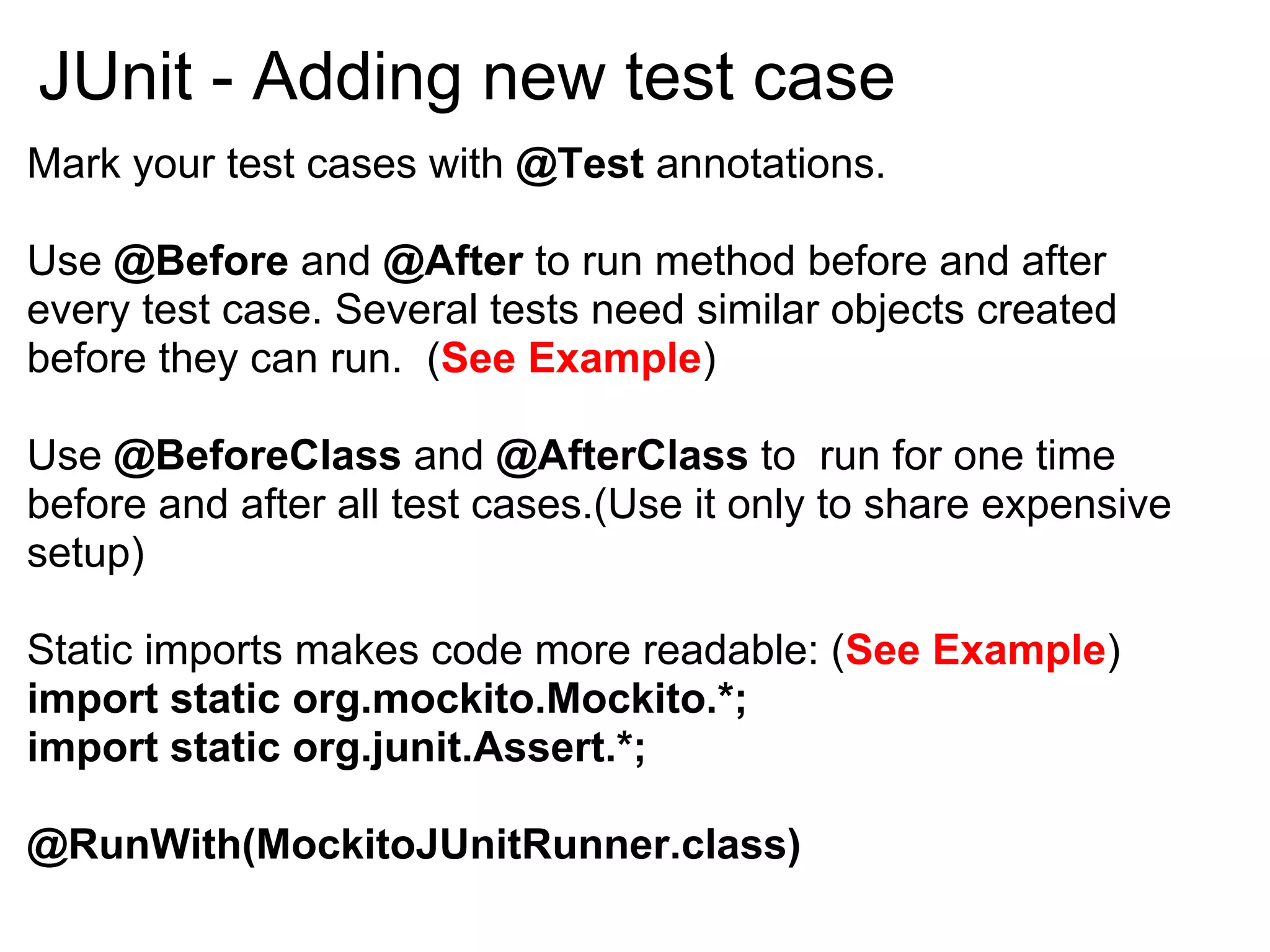 JUnit - Adding new test case

Mark your test cases with @Test annotations.

Use @Before and @After to run method before and after every test case. Several tests need similar objects created before they can run. (See Example)

Use @BeforeClass and @AfterClass to run for one time before and after all test cases.(Use it only to share expensive setup)

Static imports makes code more readable: (See Example)
import static org.mockito.Mockito.*;
import static org.junit.Assert.*;

@RunWith(MockitoJUnitRunner.class)